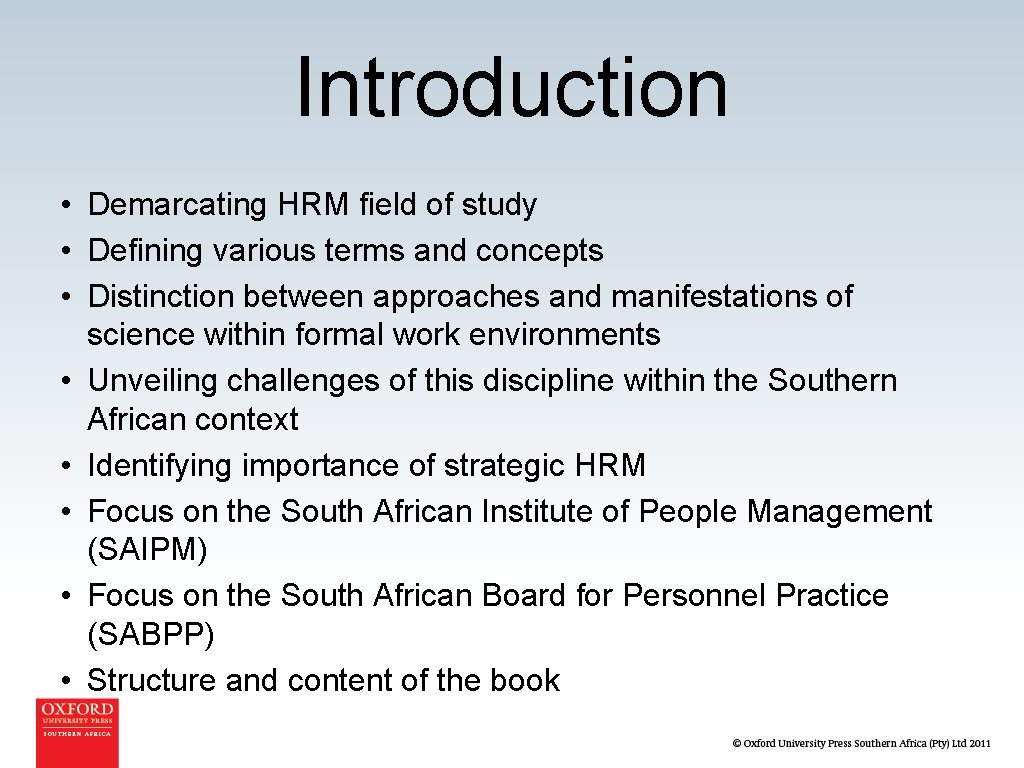 Introduction

• Demarcating HRM field of study
• Defining various terms and concepts
• Distinction between approaches and manifestations of science within formal work environments
• Unveiling challenges of this discipline within the Southern African context
• Identifying importance of strategic HRM
• Focus on the South African Institute of People Management (SAIPM)
• Focus on the South African Board for Personnel Practice (SABPP)
• Structure and content of the book

OXFORD UNIVERSITY PRESS
SOUTHERN AFRICA

© Oxford University Press Southern Africa (Pty) Ltd 2011